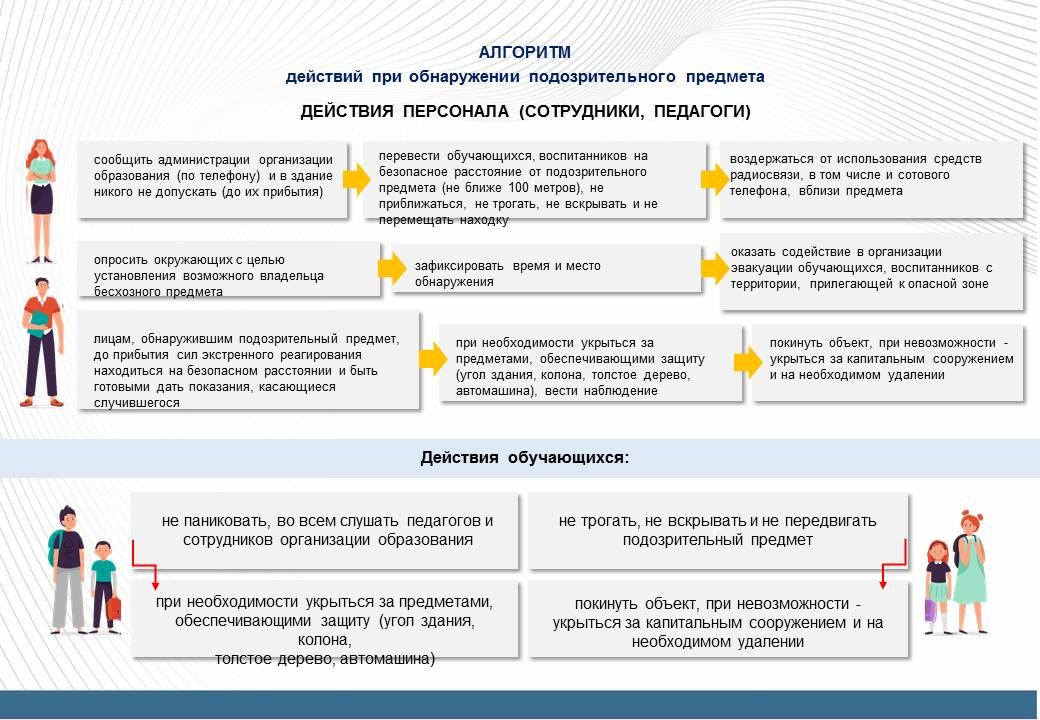 АЛГОРИТМ
действий при обнаружении подозрительного предмета

ДЕЙСТВИЯ ПЕРСОНАЛА (СОТРУДНИКИ, ПЕДАГОГИ)

сообщить администрации организации образования (по телефону) и в здание никого не допускать (до их прибытия)

перевести обучающихся, воспитанников на безопасное расстояние от подозрительного предмета (не ближе 100 метров), не приближаться, не трогать, не вскрывать и не перемещать находку

воздержаться от использования средств радиосвязи, в том числе и сотового телефона, вблизи предмета

опросить окружающих с целью установления возможного владельца бесхозного предмета

зафиксировать время и место обнаружения

оказать содействие в организации эвакуации обучающихся, воспитанников с территории, прилегающей к опасной зоне

лицам, обнаружившим подозрительный предмет, до прибытия сил экстренного реагирования находиться на безопасном расстоянии и быть готовыми дать показания, касающиеся случившегося

при необходимости укрыться за предметами, обеспечивающими защиту (угол здания, колона, толстое дерево, автомашина), вести наблюдение

покинуть объект, при невозможности - укрыться за капитальным сооружением и на необходимом удалении

Действия обучающихся:

не паниковать, во всем слушать педагогов и сотрудников организации образования

не трогать, не вскрывать и не передвигать подозрительный предмет

при необходимости укрыться за предметами, обеспечивающими защиту (угол здания, колона, толстое дерево, автомашина)

покинуть объект, при невозможности - укрыться за капитальным сооружением и на необходимом удалении